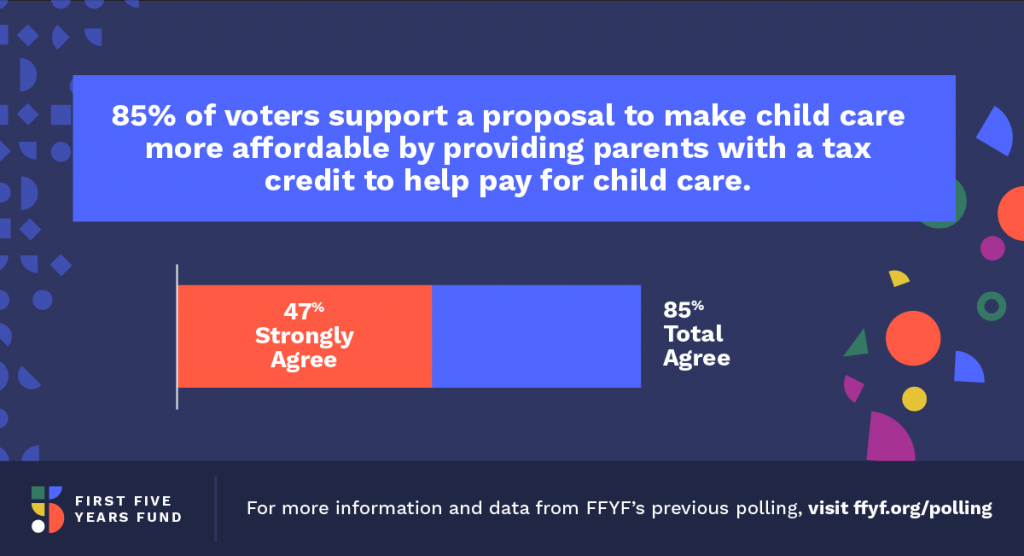 85% of voters support a proposal to make child care more affordable by providing parents with a tax credit to help pay for child care.

47% Strongly Agree

85% Total Agree

FIRST FIVE YEARS FUND

For more information and data from FFYF's previous polling, visit ffyf.org/polling